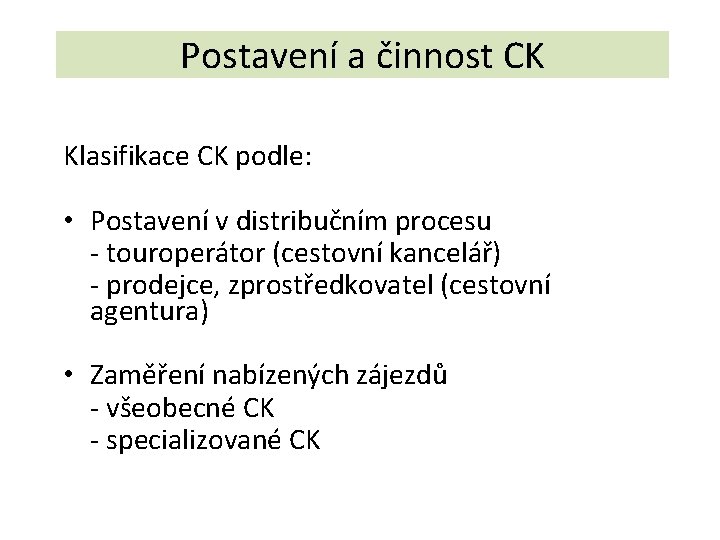 Postavení a činnost CK

Klasifikace CK podle:

• Postavení v distribučním procesu
- touroperátor (cestovní kancelář)
- prodejce, zprostředkovatel (cestovní agentura)

• Zaměření nabízených zájezdů
- všeobecné CK
- specializované CK